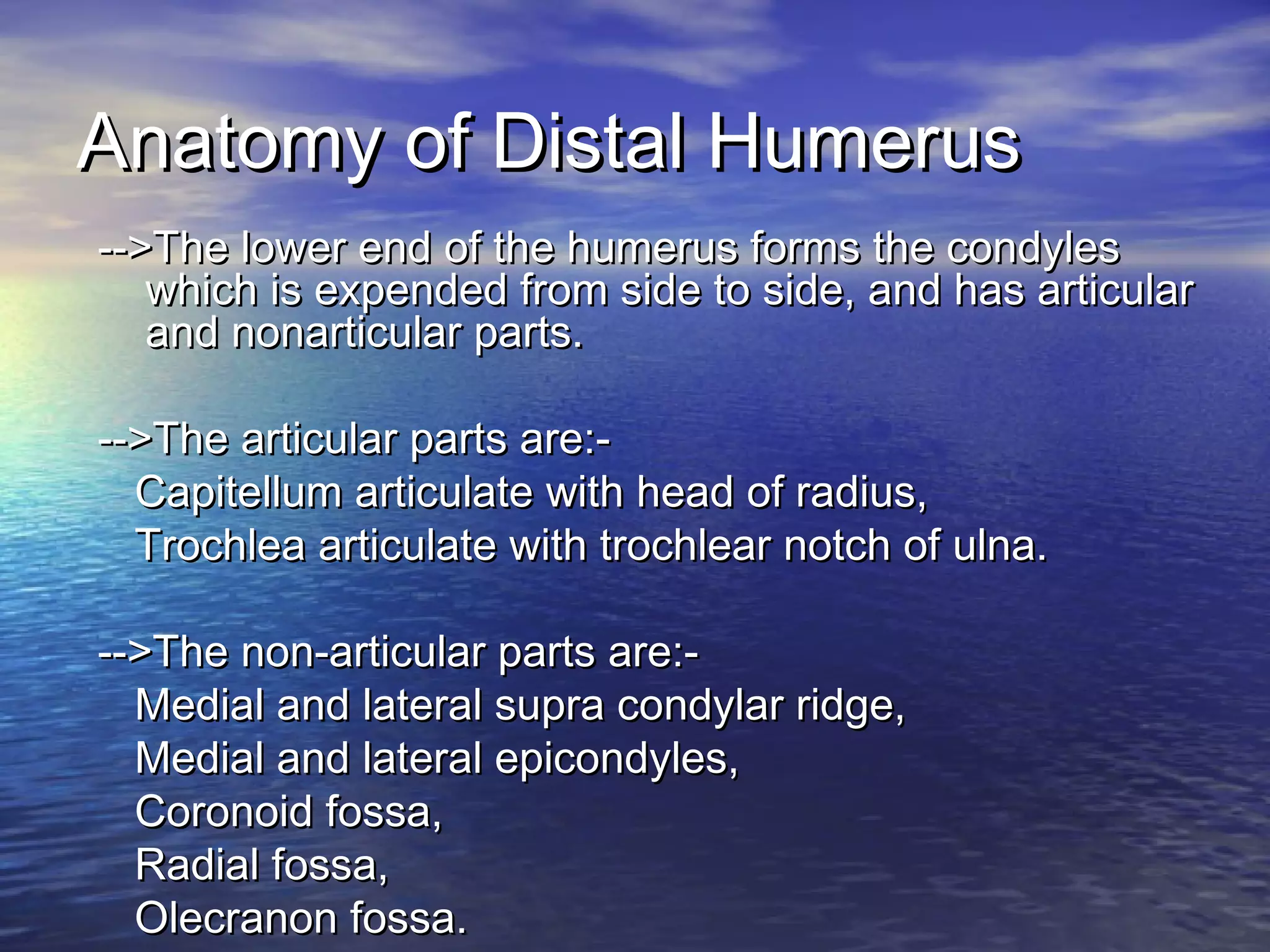 Anatomy of Distal Humerus

-->The lower end of the humerus forms the condyles which is expended from side to side, and has articular and nonarticular parts.

-->The articular parts are:-
Capitellum articulate with head of radius,
Trochlea articulate with trochlear notch of ulna.

-->The non-articular parts are:-
Medial and lateral supra condylar ridge,
Medial and lateral epicondyles,
Coronoid fossa,
Radial fossa,
Olecranon fossa.